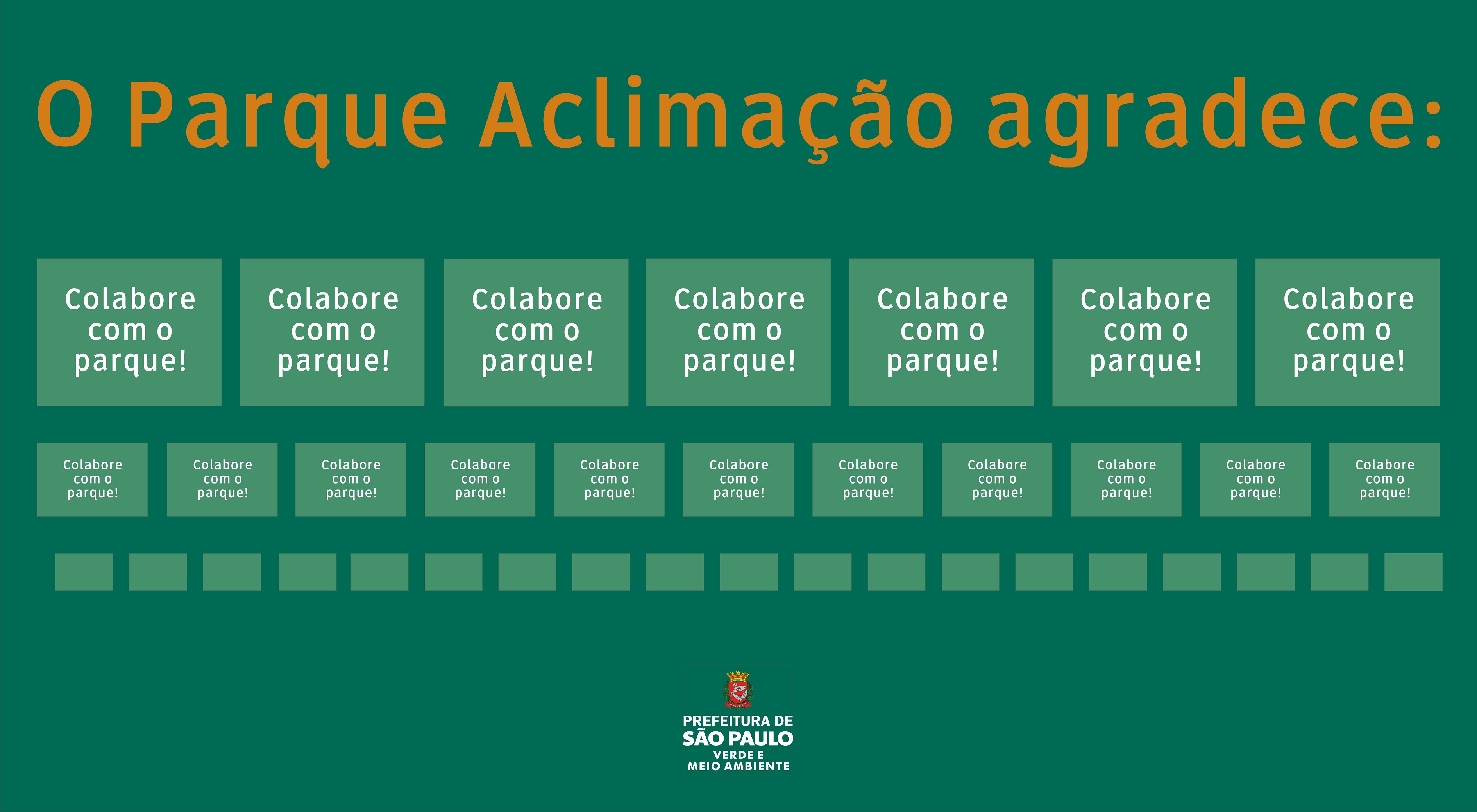 O Parque Aclimação agradece:

Colabore com o parque!

Colabore com o parque!

Colabore com o parque!

Colabore com o parque!

Colabore com o parque!

Colabore com o parque!

Colabore com o parque!

Colabore com o parque!

Colabore com o parque!

Colabore com o parque!

Colabore com o parque!

Colabore com o parque!

Colabore com o parque!

Colabore com o parque!

Colabore com o parque!

Colabore com o parque!

Colabore com o parque!

Colabore com o parque!

PREFEITURA DE SÃO PAULO
VERDE E MEIO AMBIENTE